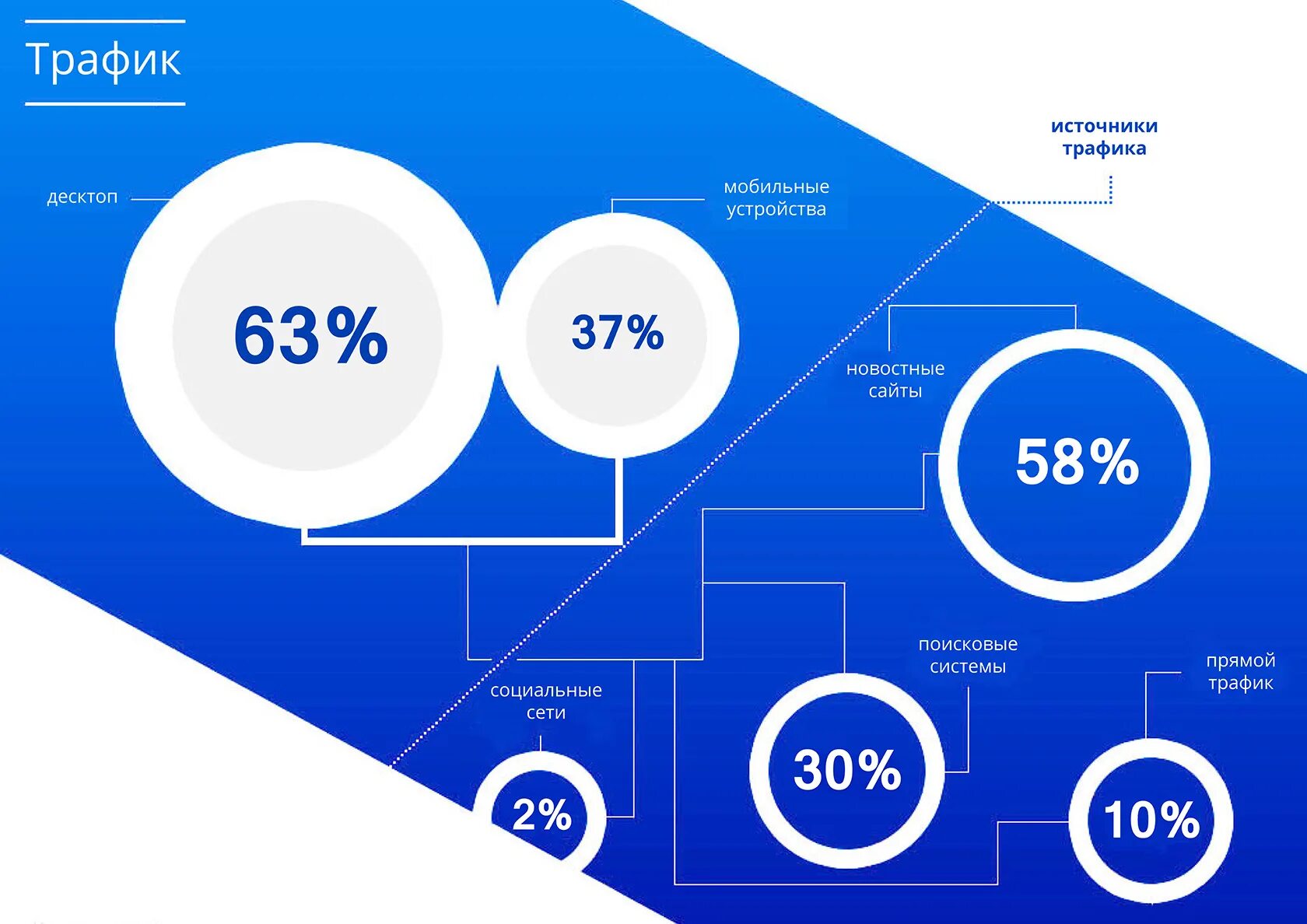 Трафик

десктоп

63%

мобильные устройства

37%

источники трафика

новостные сайты

58%

социальные сети

2%

поисковые системы

30%

прямой трафик

10%